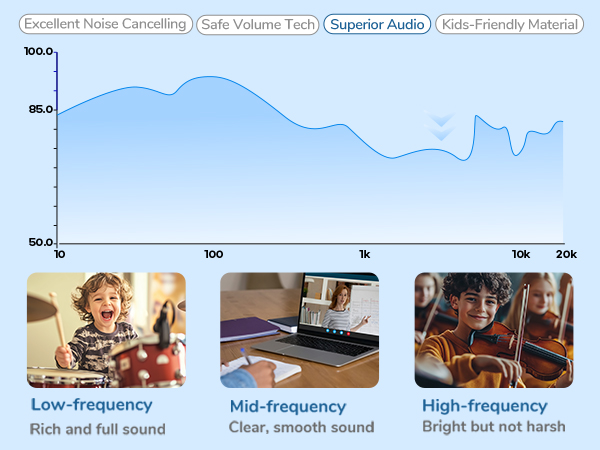 Excellent Noise Cancelling Safe Volume Tech Superior Audio Kids-Friendly Material

100.0
85.0
50.0
10 100 1k 10k 20k

Low-frequency
Rich and full sound

Mid-frequency
Clear, smooth sound

High-frequency
Bright but not harsh